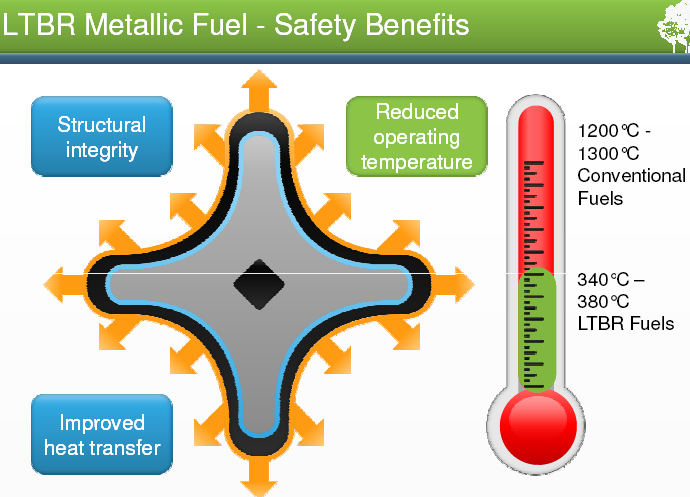 LTBR Metallic Fuel - Safety Benefits

Structural integrity

Reduced operating temperature

1200℃ - 1300℃ Conventional Fuels

340℃ – 380℃ LTBR Fuels

Improved heat transfer